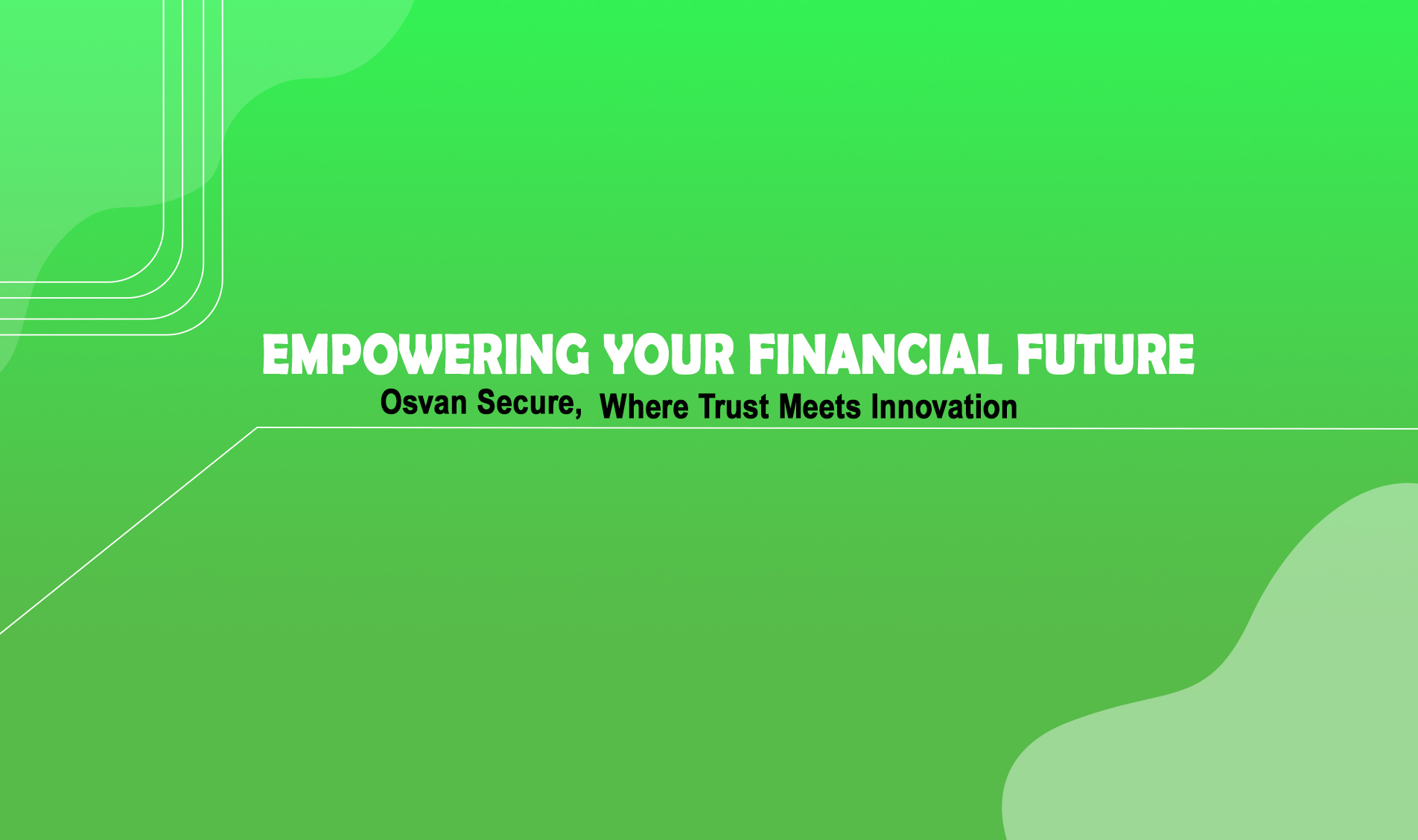 EMPOWERING YOUR FINANCIAL FUTURE

Osvan Secure, Where Trust Meets Innovation